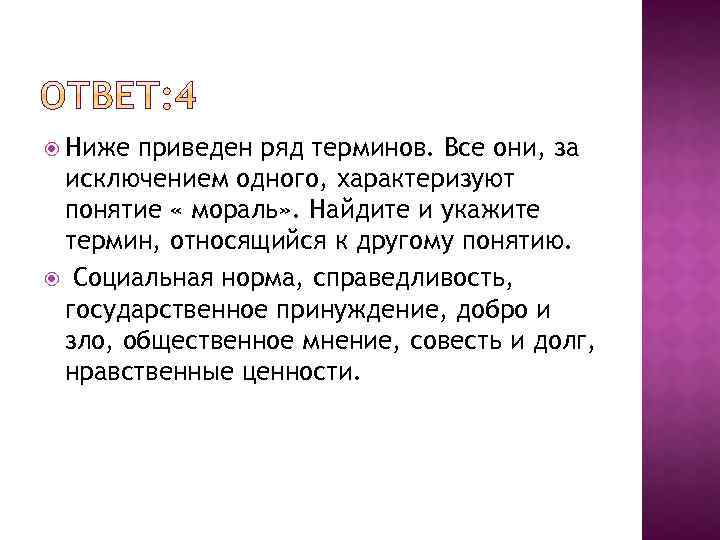 ОТВЕТ:4

Ниже приведен ряд терминов. Все они, за исключением одного, характеризуют понятие « мораль». Найдите и укажите термин, относящийся к другому понятию.

Социальная норма, справедливость, государственное принуждение, добро и зло, общественное мнение, совесть и долг, нравственные ценности.